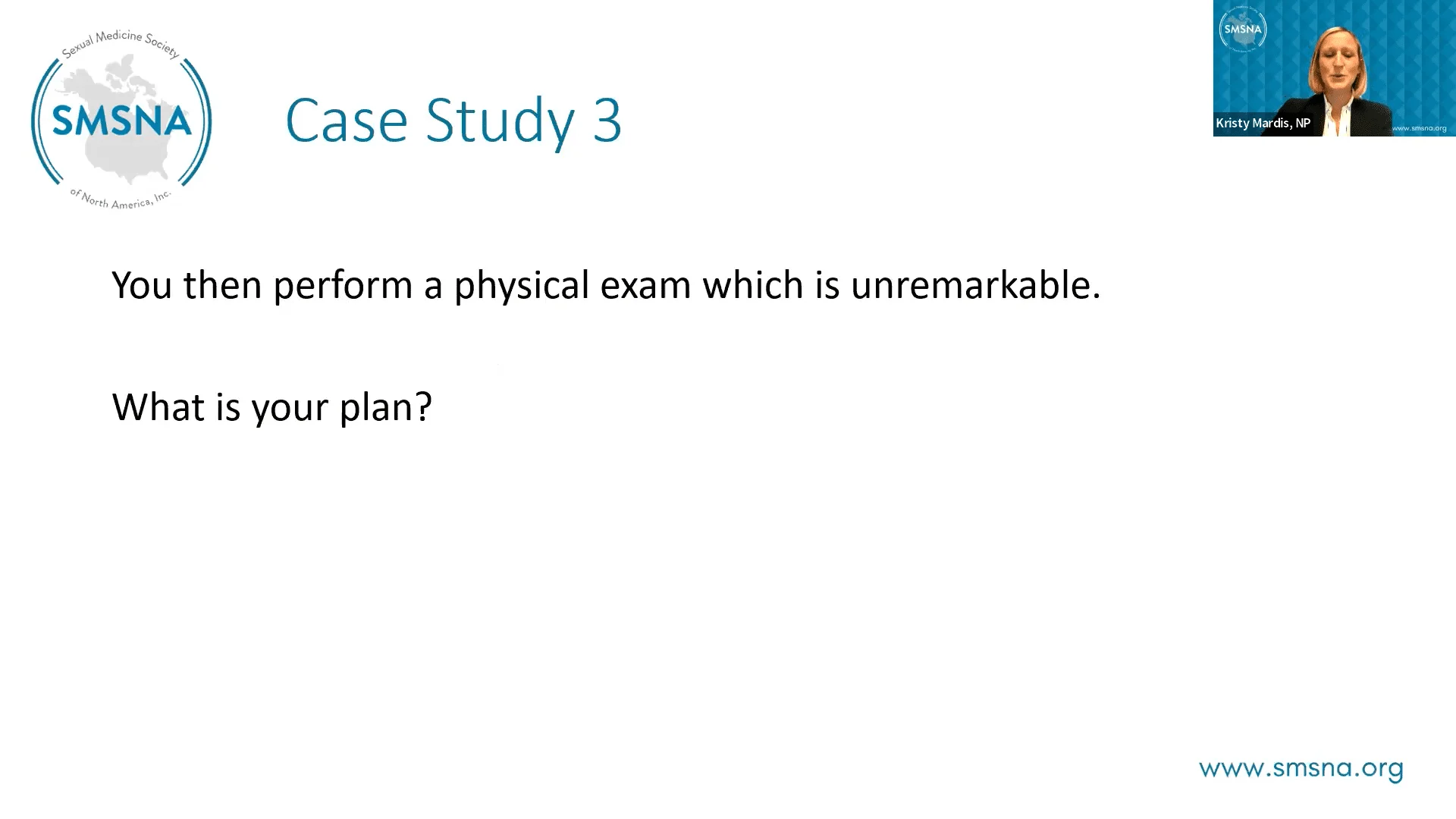 Sexual Medicine Society
SMSNA
of North America, Inc.

Case Study 3

SMSNA
Kristy Mardis, NP
www.smsna.org

You then perform a physical exam which is unremarkable.

What is your plan?

www.smsna.org